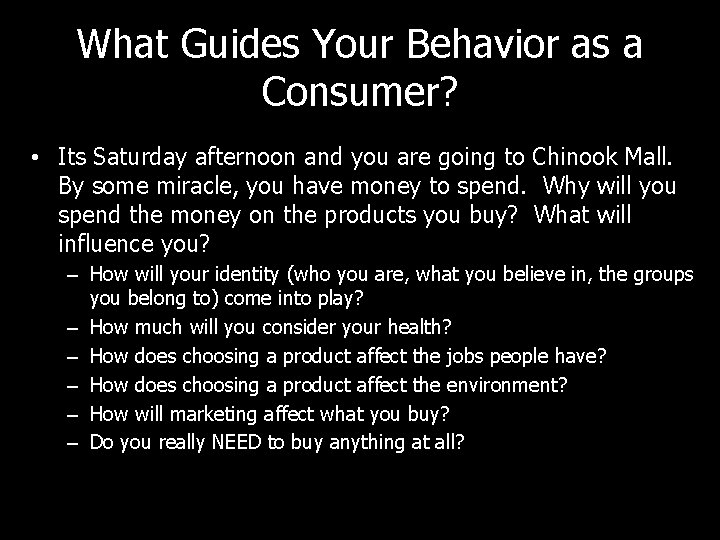 What Guides Your Behavior as a Consumer?

• Its Saturday afternoon and you are going to Chinook Mall. By some miracle, you have money to spend. Why will you spend the money on the products you buy? What will influence you?
– How will your identity (who you are, what you believe in, the groups you belong to) come into play?
– How much will you consider your health?
– How does choosing a product affect the jobs people have?
– How does choosing a product affect the environment?
– How will marketing affect what you buy?
– Do you really NEED to buy anything at all?